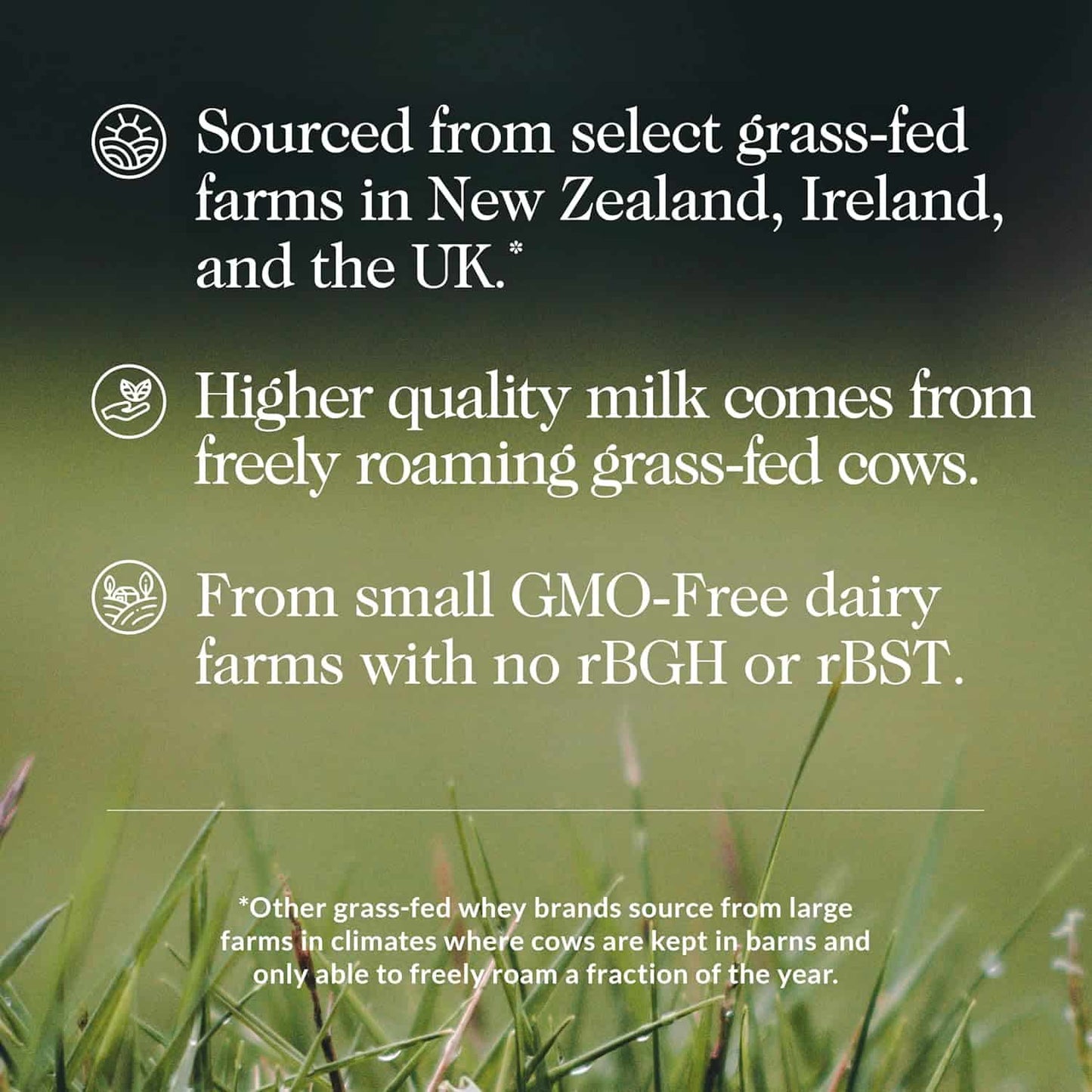 Sourced from select grass-fed farms in New Zealand, Ireland, and the UK.*

Higher quality milk comes from freely roaming grass-fed cows.

From small GMO-Free dairy farms with no rBGH or rBST.

*Other grass-fed whey brands source from large farms in climates where cows are kept in barns and only able to freely roam a fraction of the year.